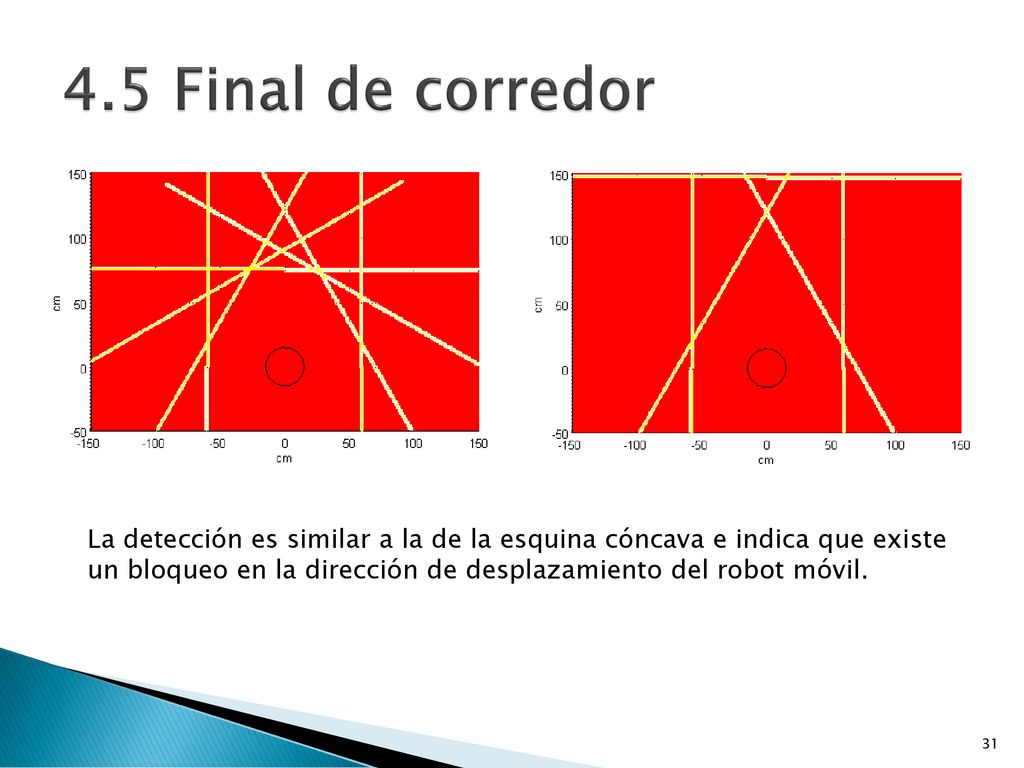 4.5 Final de corredor

150
100
50
0
-50
cm
-150 -100 -50 0 50 100 150
cm

150
100
50
0
-50
cm
-150 -100 -50 0 50 100 150
cm

La detección es similar a la de la esquina cóncava e indica que existe un bloqueo en la dirección de desplazamiento del robot móvil.

31